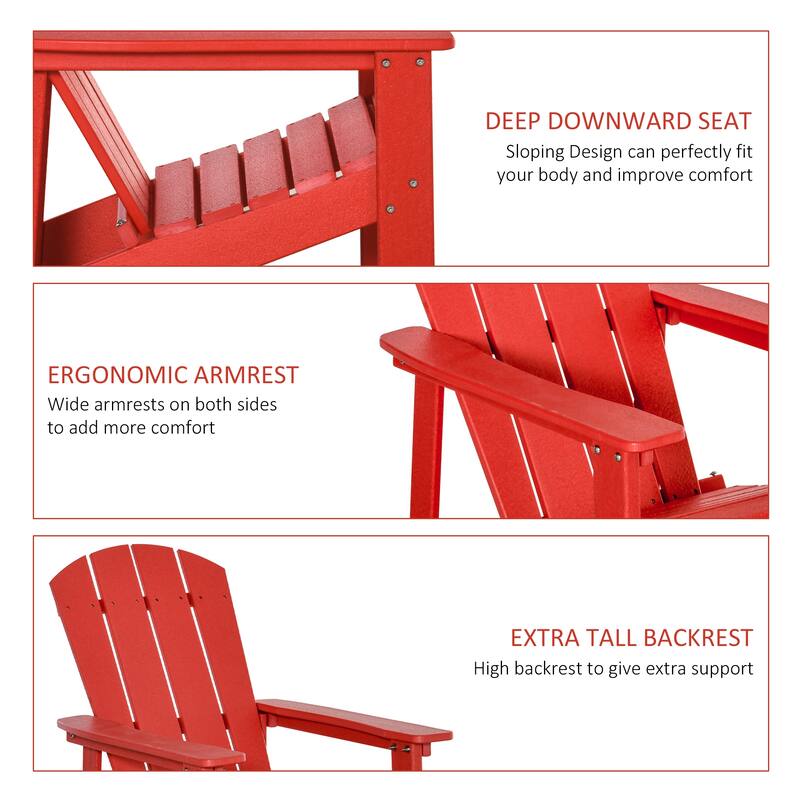 DEEP DOWNWARD SEAT
Sloping Design can perfectly fit your body and improve comfort

ERGONOMIC ARMREST
Wide armrests on both sides to add more comfort

EXTRA TALL BACKREST
High backrest to give extra support